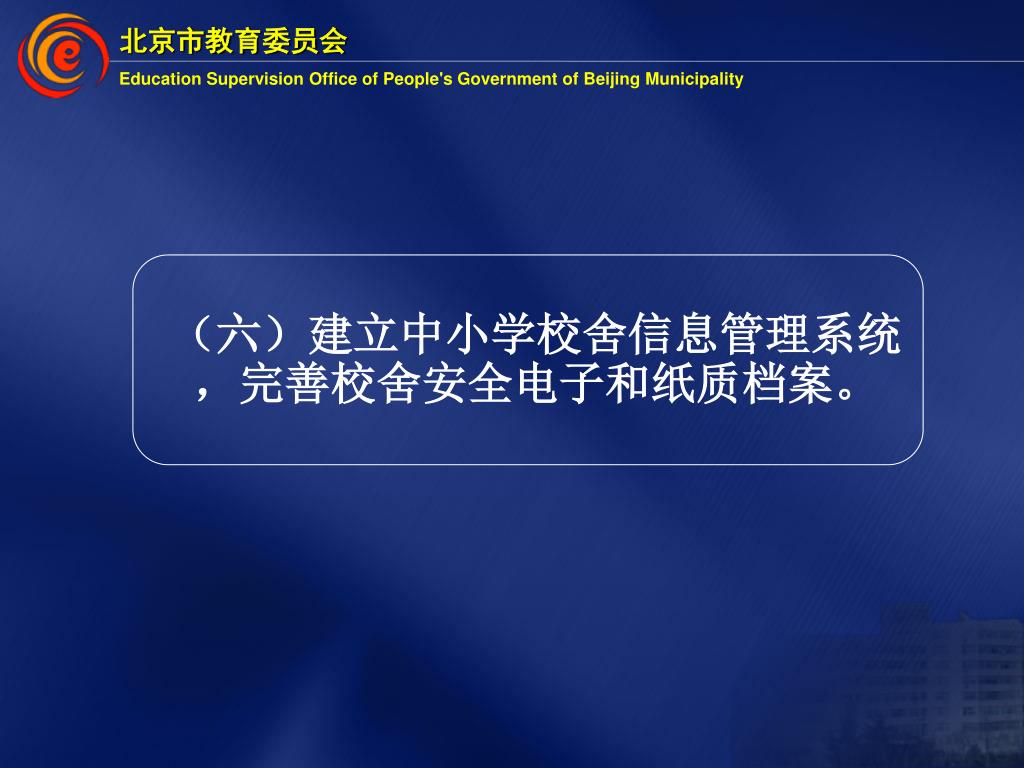 北京市教育委员会
Education Supervision Office of People's Government of Beijing Municipality

（六）建立中小学校舍信息管理系统，完善校舍安全电子和纸质档案。